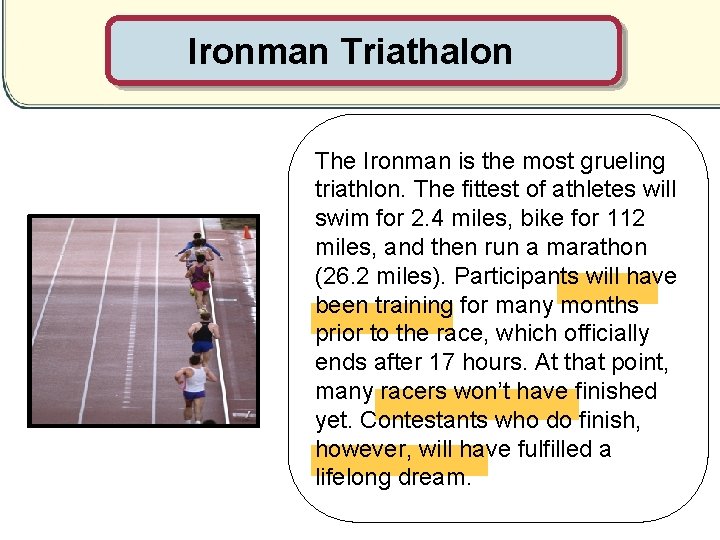 Ironman Triathalon

The Ironman is the most grueling triathlon. The fittest of athletes will swim for 2.4 miles, bike for 112 miles, and then run a marathon (26.2 miles). Participants will have been training for many months prior to the race, which officially ends after 17 hours. At that point, many racers won't have finished yet. Contestants who do finish, however, will have fulfilled a lifelong dream.